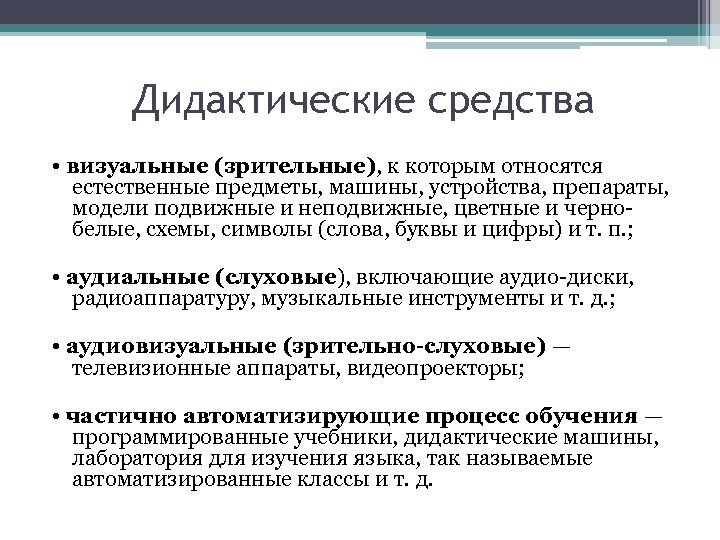 Дидактические средства

• визуальные (зрительные), к которым относятся естественные предметы, машины, устройства, препараты, модели подвижные и неподвижные, цветные и черно-белые, схемы, символы (слова, буквы и цифры) и т. п.;

• аудиальные (слуховые), включающие аудио-диски, радиоаппаратуру, музыкальные инструменты и т. д.;

• аудиовизуальные (зрительно-слуховые) — телевизионные аппараты, видеопроекторы;

• частично автоматизирующие процесс обучения — программированные учебники, дидактические машины, лаборатория для изучения языка, так называемые автоматизированные классы и т. д.